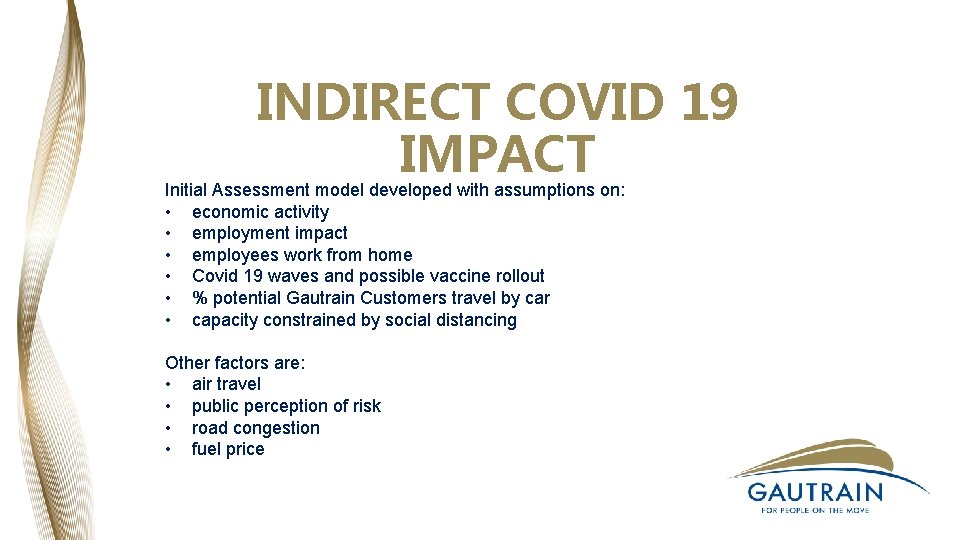 INDIRECT COVID 19 IMPACT

Initial Assessment model developed with assumptions on:
• economic activity
• employment impact
• employees work from home
• Covid 19 waves and possible vaccine rollout
• % potential Gautrain Customers travel by car
• capacity constrained by social distancing

Other factors are:
• air travel
• public perception of risk
• road congestion
• fuel price

GAUTRAIN
FOR PEOPLE ON THE MOVE